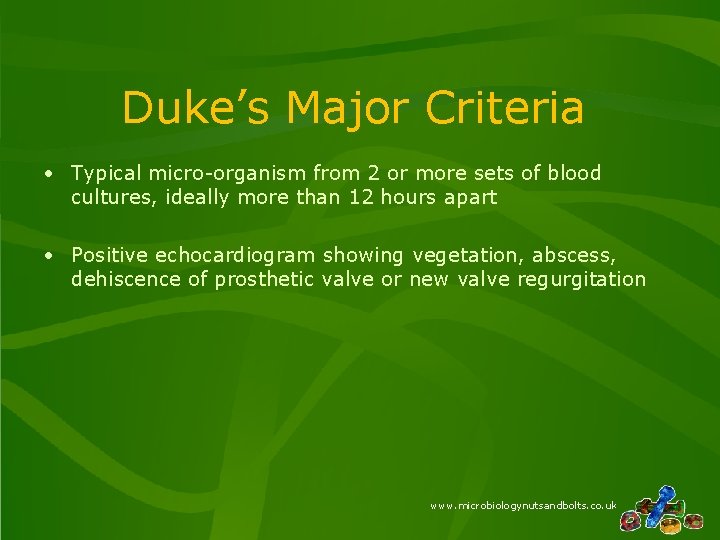 Duke’s Major Criteria

• Typical micro-organism from 2 or more sets of blood cultures, ideally more than 12 hours apart

• Positive echocardiogram showing vegetation, abscess, dehiscence of prosthetic valve or new valve regurgitation

www.microbiologynutsandbolts.co.uk